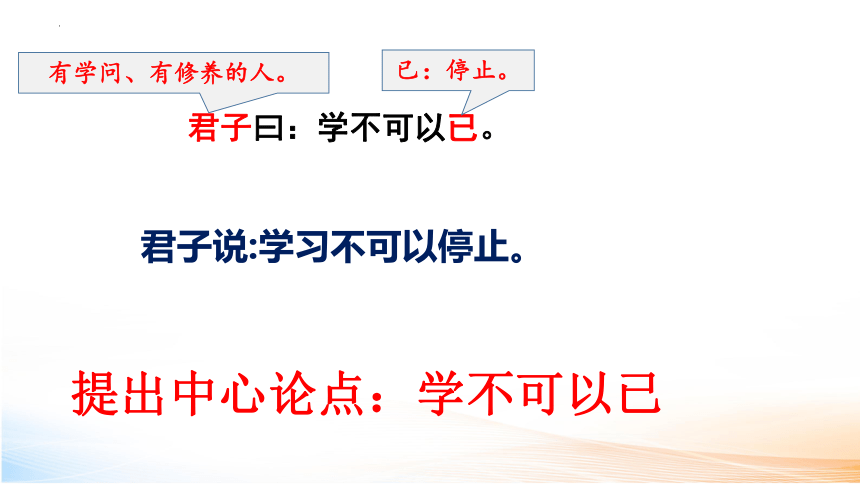 有学问、有修养的人。

已：停止。

君子曰：学不可以已。

君子说:学习不可以停止。

提出中心论点：学不可以已